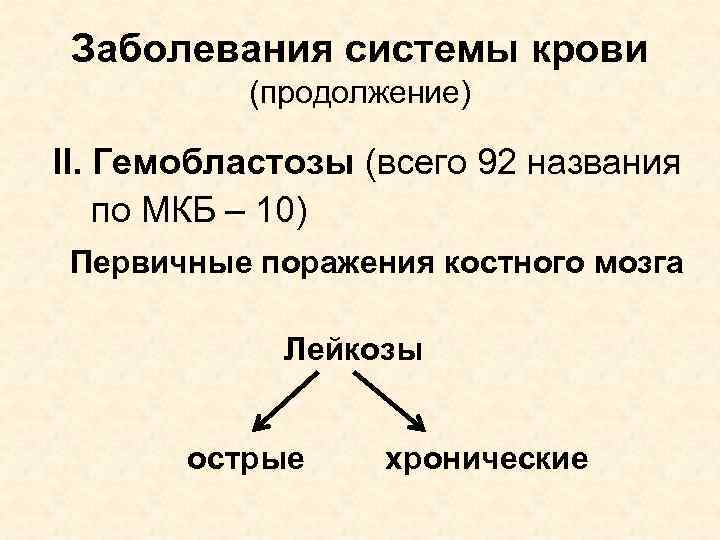 Заболевания системы крови
(продолжение)

II. Гемобластозы (всего 92 названия по МКБ – 10)

Первичные поражения костного мозга

Лейкозы

острые

хронические